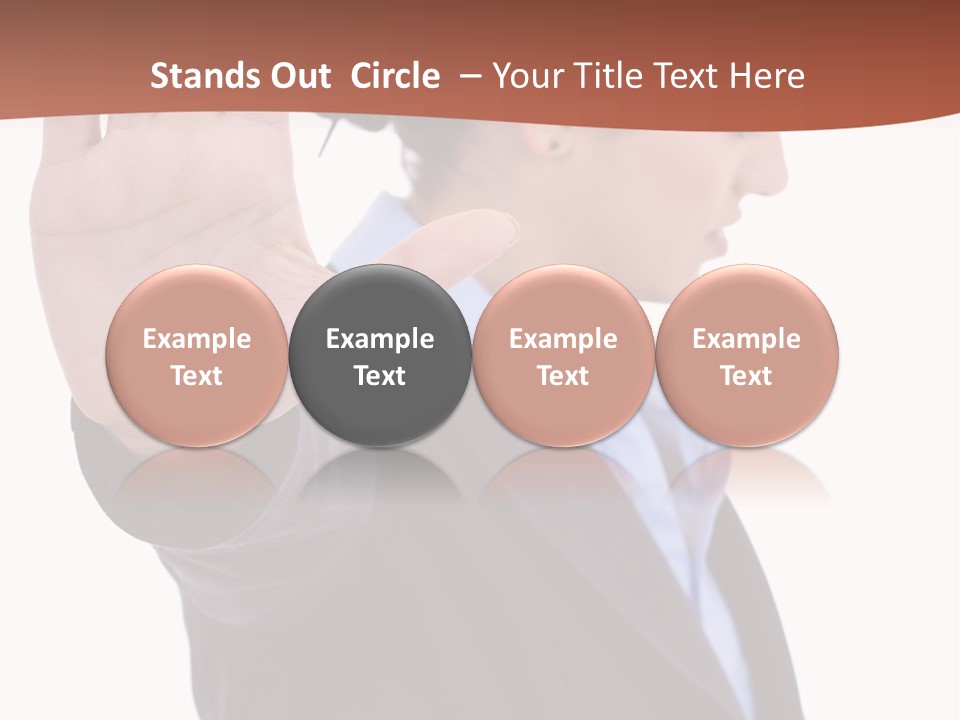 Stands Out Circle – Your Title Text Here

Example Text

Example Text

Example Text

Example Text